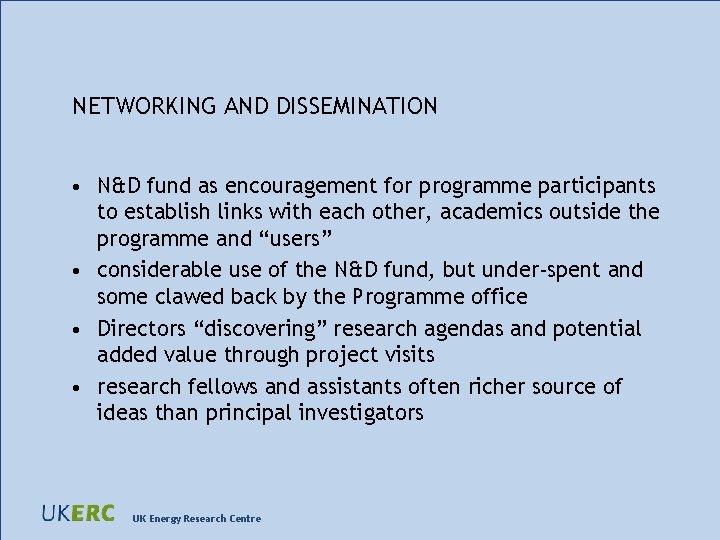 NETWORKING AND DISSEMINATION

• N&D fund as encouragement for programme participants to establish links with each other, academics outside the programme and “users”
• considerable use of the N&D fund, but under-spent and some clawed back by the Programme office
• Directors “discovering” research agendas and potential added value through project visits
• research fellows and assistants often richer source of ideas than principal investigators

UKERC UK Energy Research Centre